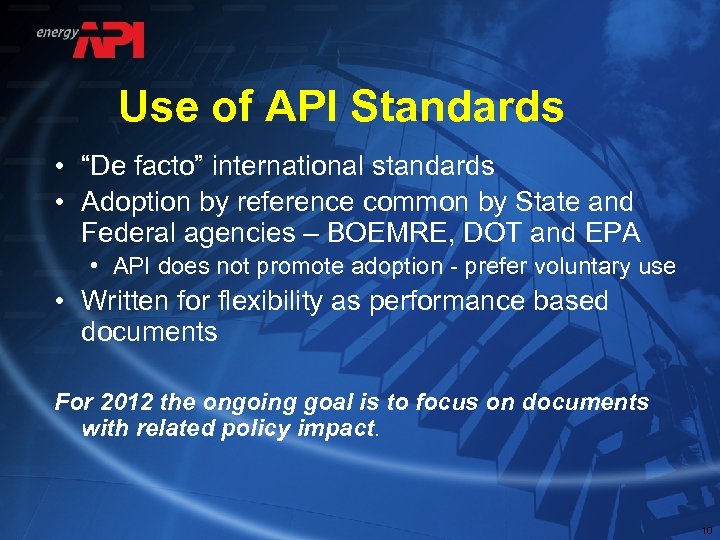 energy API

Use of API Standards

• “De facto” international standards
• Adoption by reference common by State and Federal agencies – BOEMRE, DOT and EPA
  • API does not promote adoption - prefer voluntary use
• Written for flexibility as performance based documents

For 2012 the ongoing goal is to focus on documents with related policy impact.

10